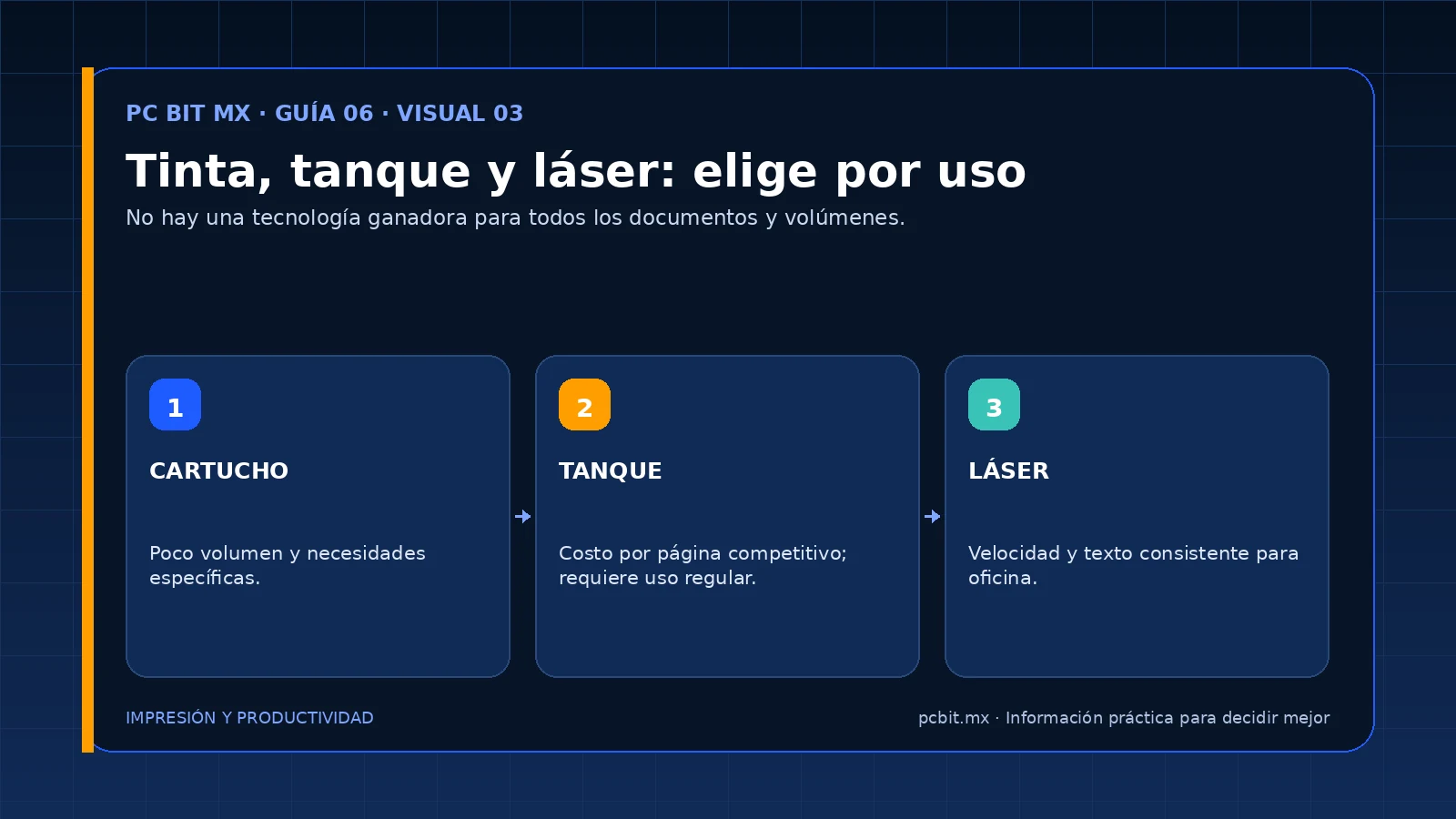 PC BIT MX · GUÍA 06 · VISUAL 03

Tinta, tanque y láser: elige por uso

No hay una tecnología ganadora para todos los documentos y volúmenes.

1

CARTUCHO

Poco volumen y necesidades específicas.

2

TANQUE

Costo por página competitivo; requiere uso regular.

3

LÁSER

Velocidad y texto consistente para oficina.

IMPRESIÓN Y PRODUCTIVIDAD

pcbit.mx · Información práctica para decidir mejor